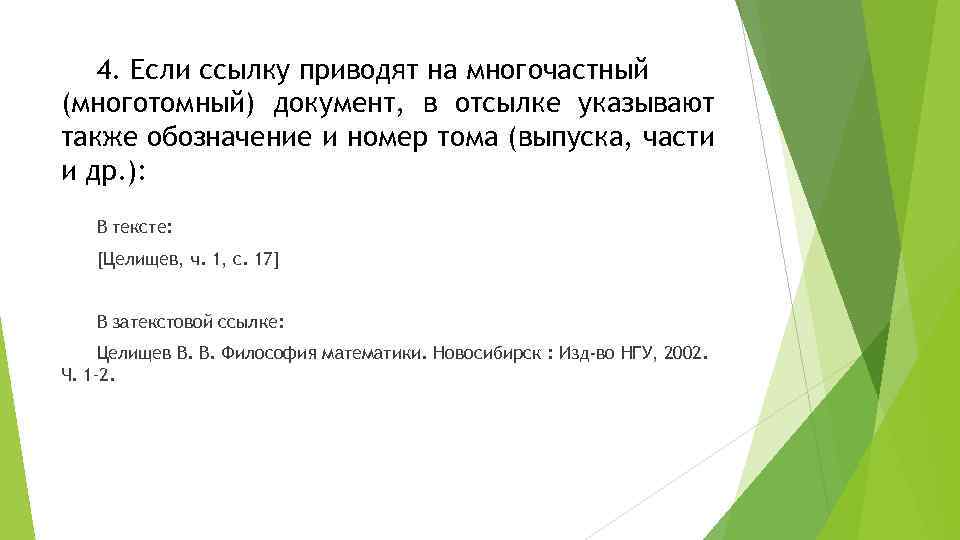 4. Если ссылку приводят на многочастный (многотомный) документ, в отсылке указывают также обозначение и номер тома (выпуска, части и др.):

В тексте:

[Целищев, ч. 1, с. 17]

В затекстовой ссылке:

Целищев В. В. Философия математики. Новосибирск : Изд-во НГУ, 2002. Ч. 1-2.